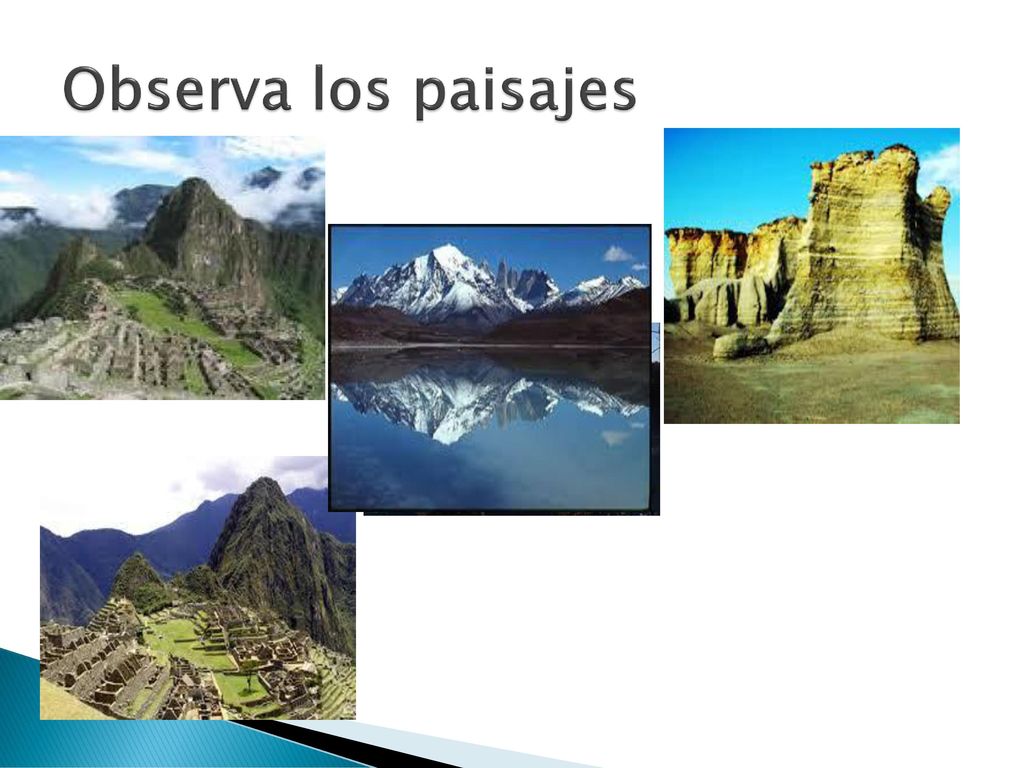 Observa los paisajes